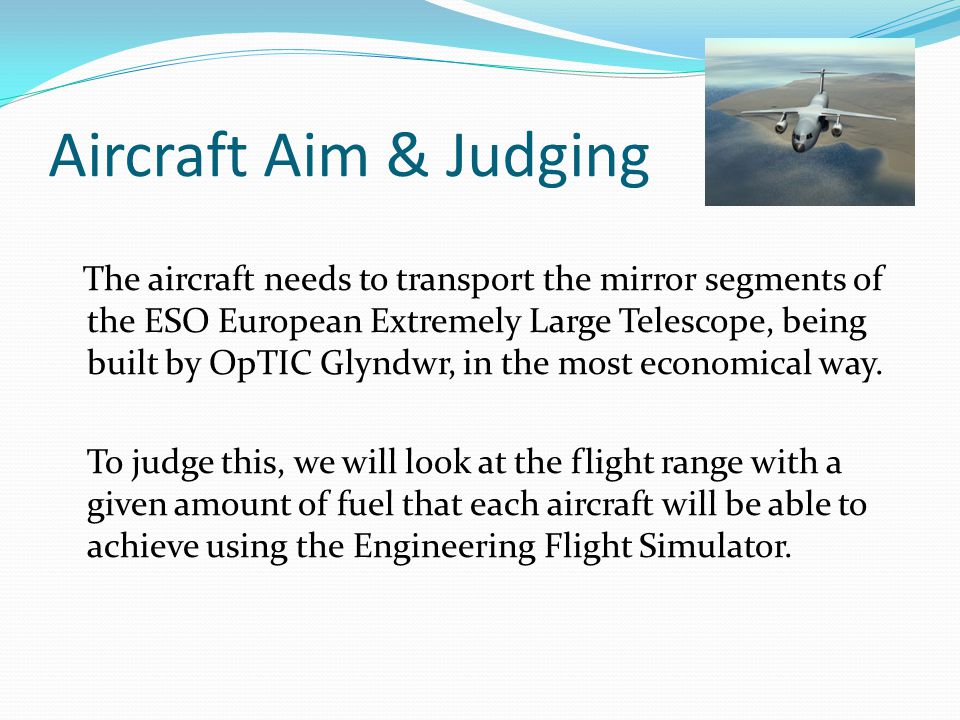 Aircraft Aim & Judging

The aircraft needs to transport the mirror segments of the ESO European Extremely Large Telescope, being built by OpTIC Glyndwr, in the most economical way.

To judge this, we will look at the flight range with a given amount of fuel that each aircraft will be able to achieve using the Engineering Flight Simulator.